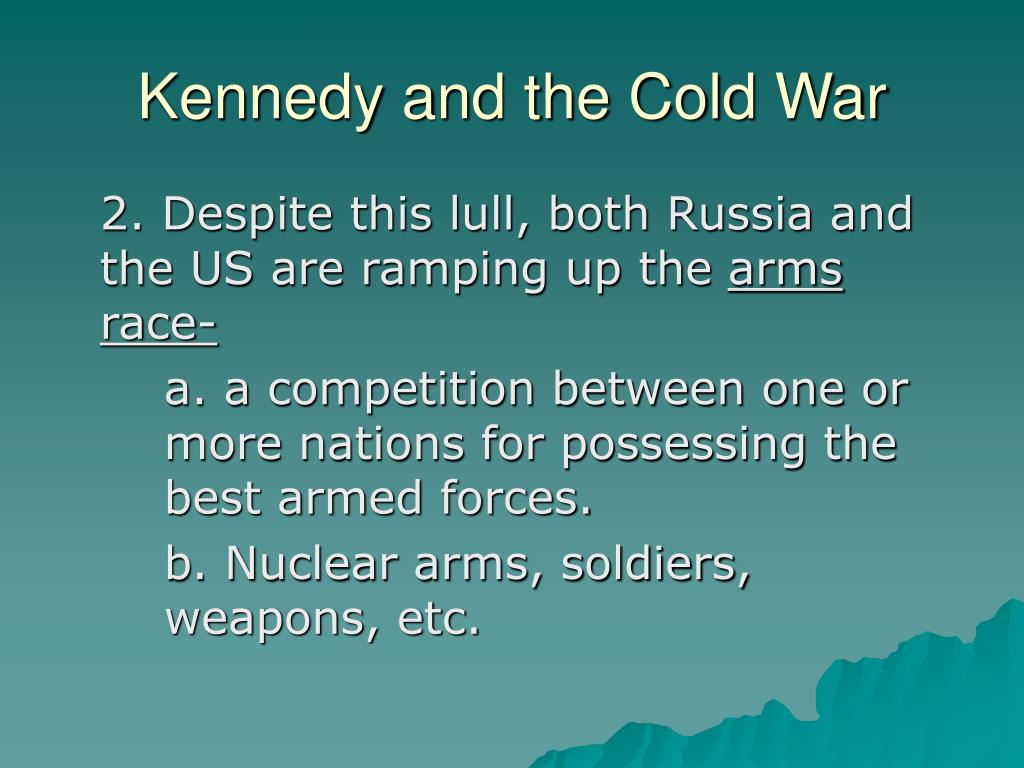 Kennedy and the Cold War

2. Despite this lull, both Russia and the US are ramping up the arms race-

a. a competition between one or more nations for possessing the best armed forces.

b. Nuclear arms, soldiers, weapons, etc.